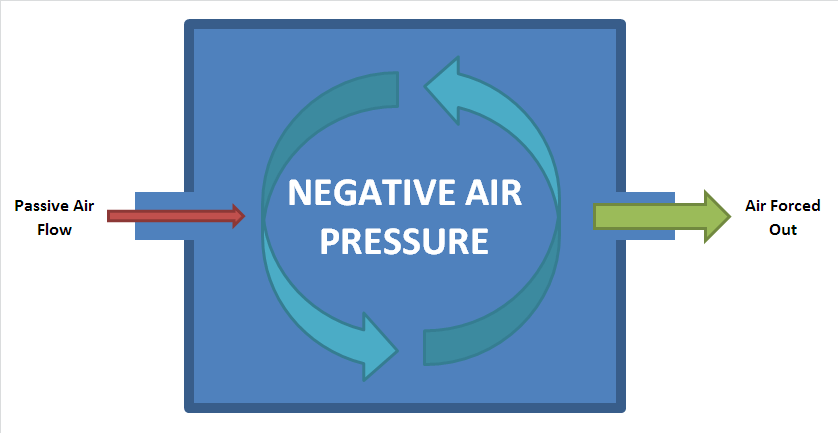 Passive Air Flow

NEGATIVE AIR PRESSURE

Air Forced Out